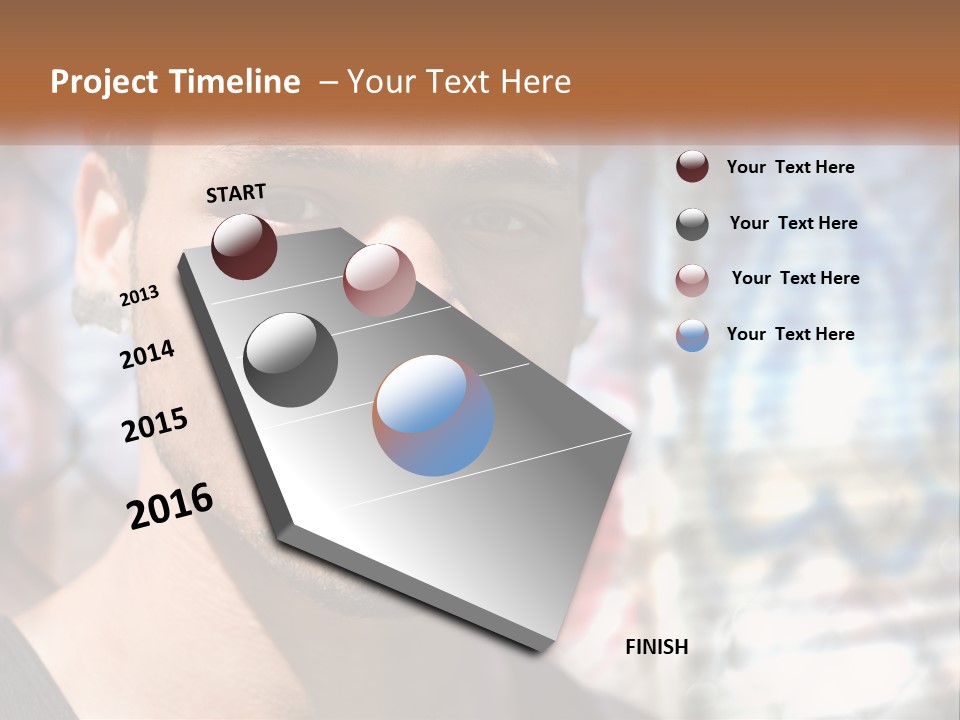 Project Timeline – Your Text Here

START

2013

2014

2015

2016

FINISH

Your Text Here

Your Text Here

Your Text Here

Your Text Here